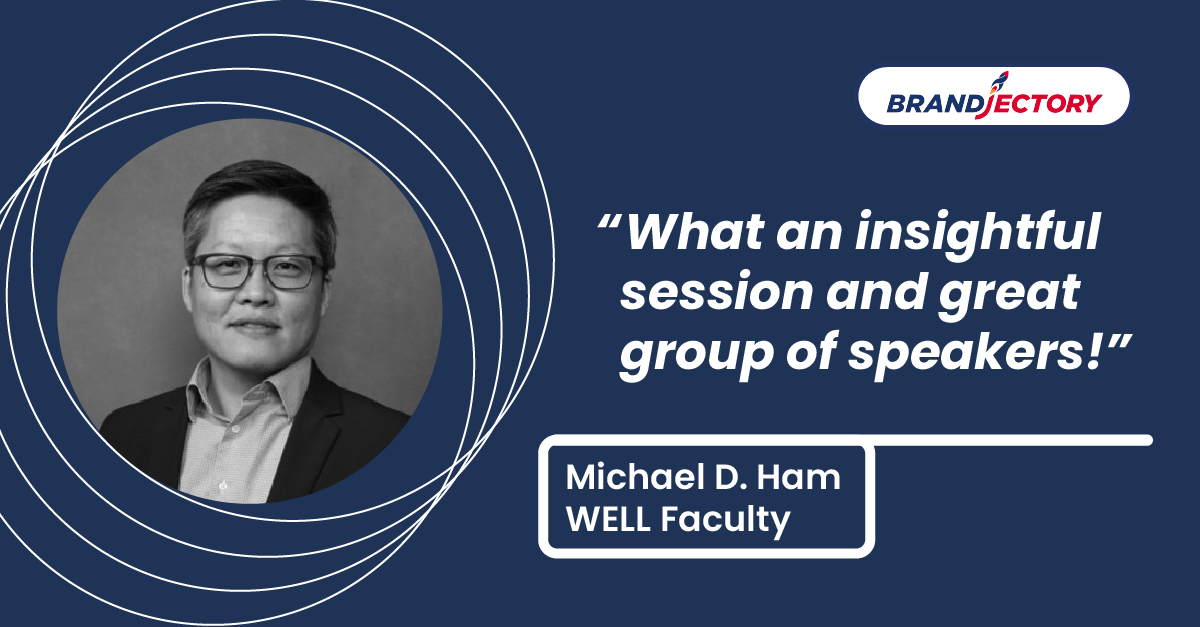 BRANDJECTORY

“What an insightful session and great group of speakers!”

Michael D. Ham
WELL Faculty